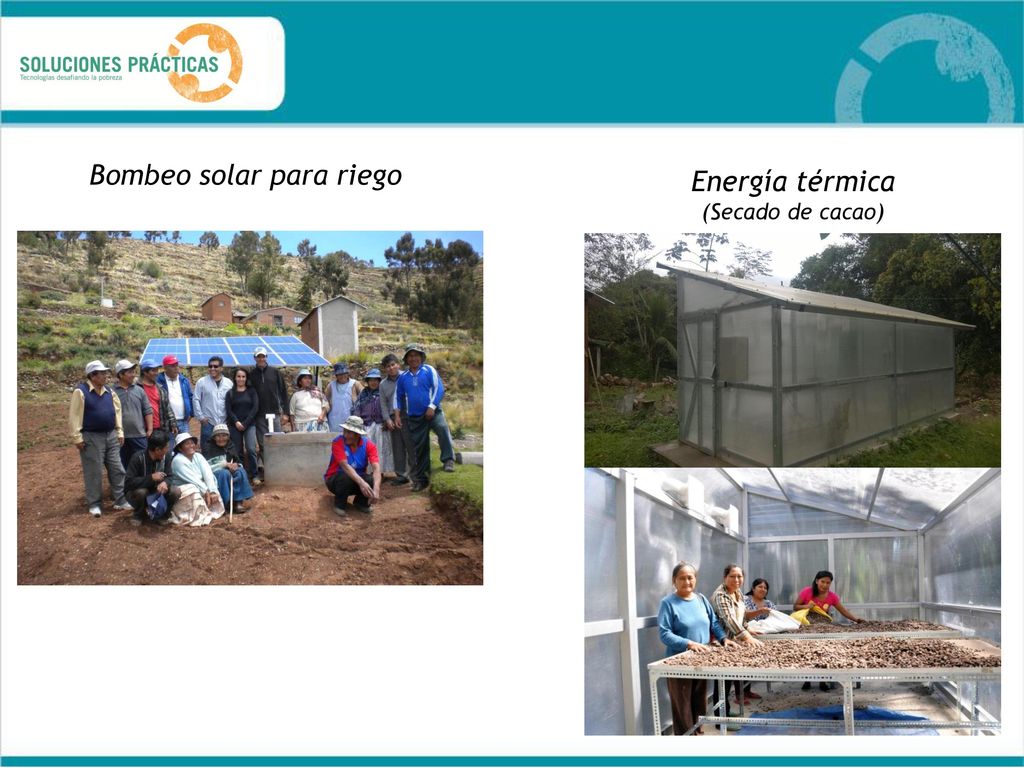 SOLUCIONES PRÁCTICAS
Tecnologías desafiando la pobreza

Bombeo solar para riego

Energía térmica
(Secado de cacao)